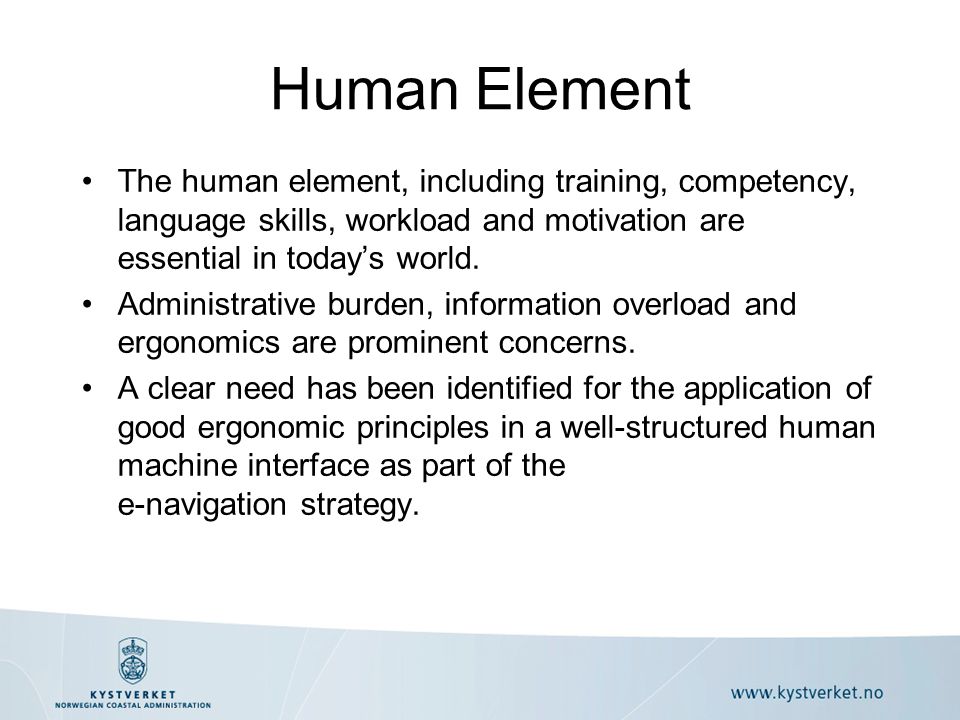 Human Element

• The human element, including training, competency, language skills, workload and motivation are essential in today's world.

• Administrative burden, information overload and ergonomics are prominent concerns.

• A clear need has been identified for the application of good ergonomic principles in a well-structured human machine interface as part of the e-navigation strategy.

KYSTVERKET
NORWEGIAN COASTAL ADMINISTRATION

www.kystverket.no